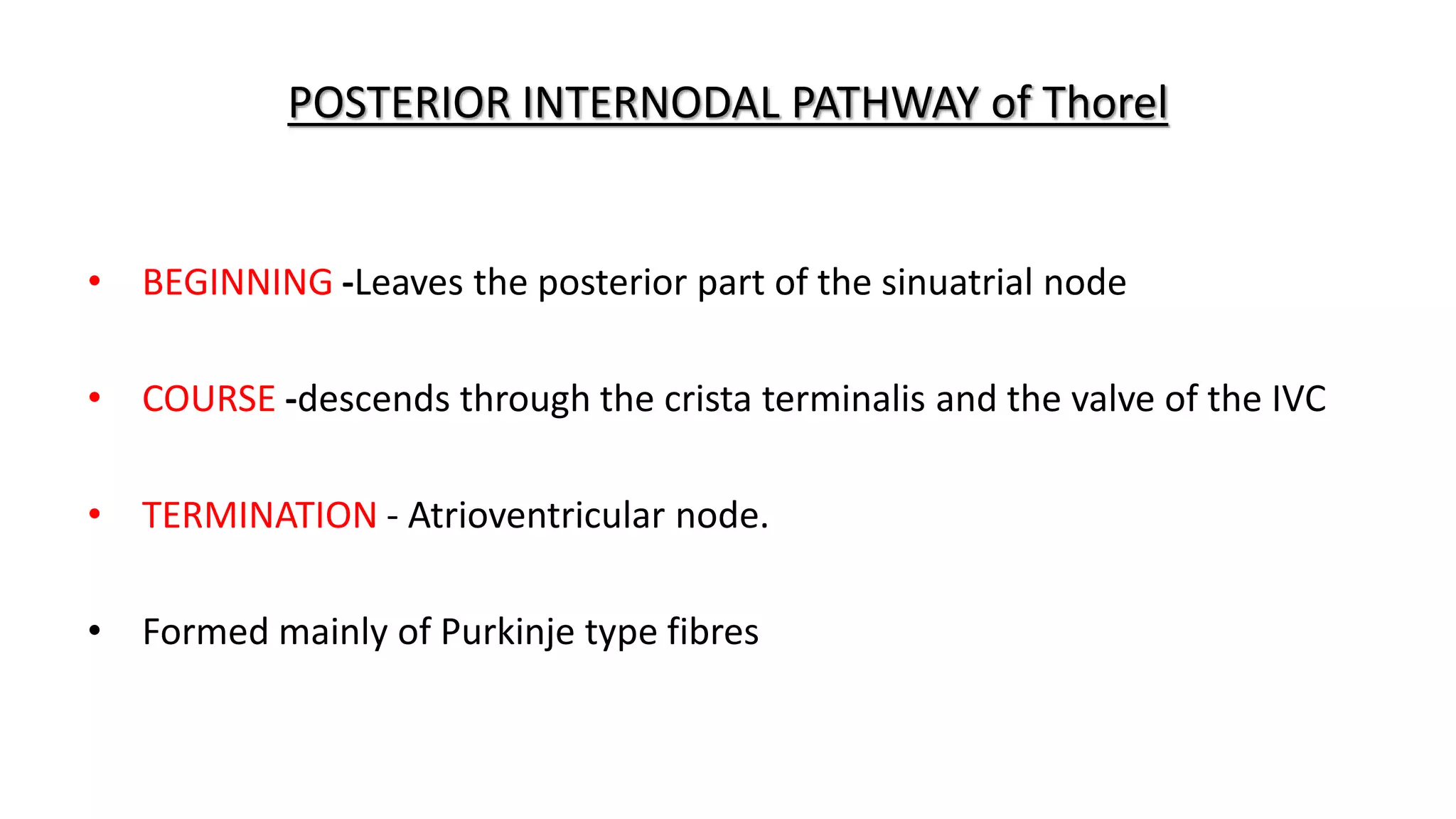 POSTERIOR INTERNODAL PATHWAY of Thorel

• BEGINNING -Leaves the posterior part of the sinuatrial node

• COURSE -descends through the crista terminalis and the valve of the IVC

• TERMINATION - Atrioventricular node.

• Formed mainly of Purkinje type fibres